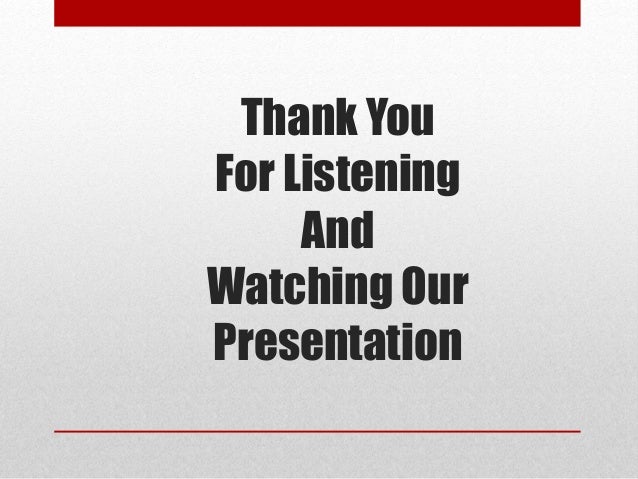 Thank You
For Listening
And
Watching Our
Presentation